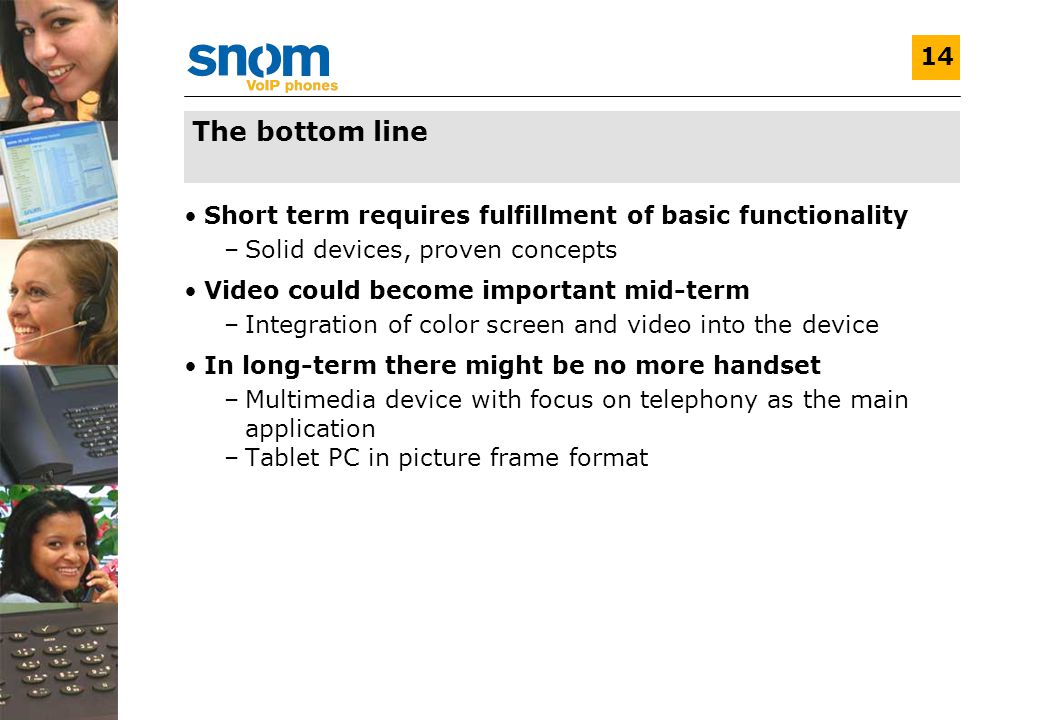 snom
VoIP phones

14

The bottom line

• Short term requires fulfillment of basic functionality
– Solid devices, proven concepts

• Video could become important mid-term
– Integration of color screen and video into the device

• In long-term there might be no more handset
– Multimedia device with focus on telephony as the main application
– Tablet PC in picture frame format